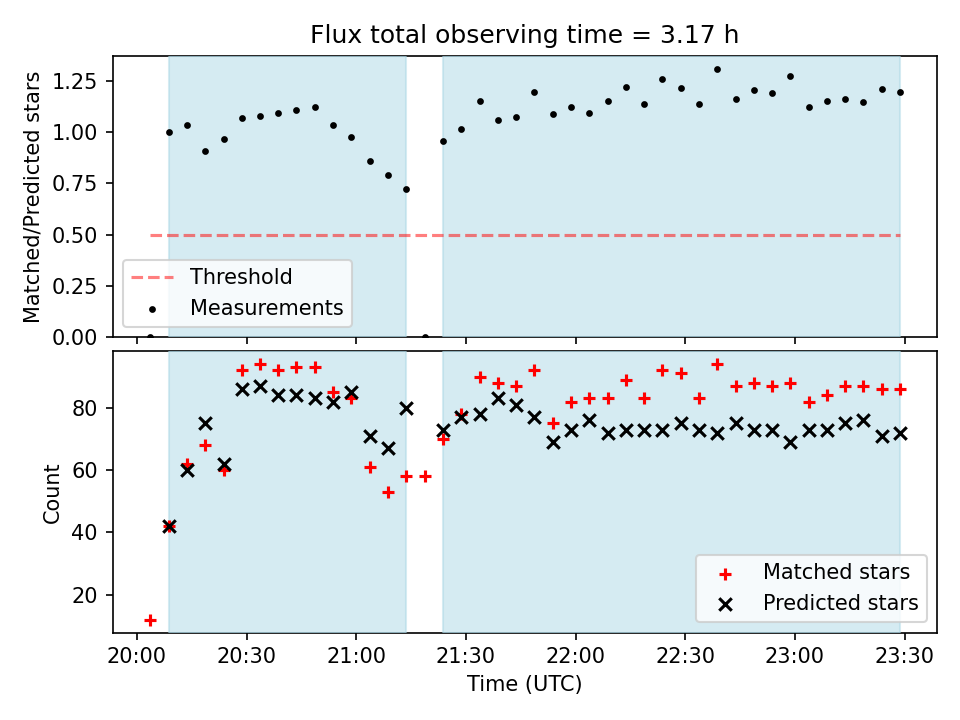 Flux total observing time = 3.17 h

Matched/Predicted stars

1.25
1.00
0.75
0.50
0.25
0.00

Threshold
Measurements

Count

80
60
40
20

Matched stars
Predicted stars

20:00 20:30 21:00 21:30 22:00 22:30 23:00 23:30

Time (UTC)